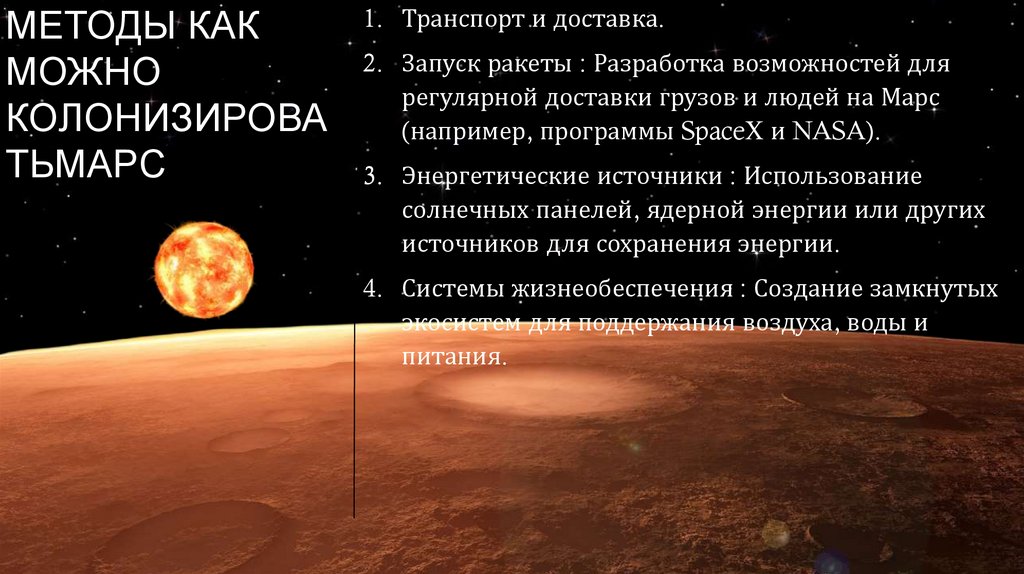 МЕТОДЫ КАК МОЖНО КОЛОНИЗИРОВА ТЬМАРС

1. Транспорт и доставка.

2. Запуск ракеты : Разработка возможностей для регулярной доставки грузов и людей на Марс (например, программы SpaceX и NASA).

3. Энергетические источники : Использование солнечных панелей, ядерной энергии или других источников для сохранения энергии.

4. Системы жизнеобеспечения : Создание замкнутых экосистем для поддержания воздуха, воды и питания.